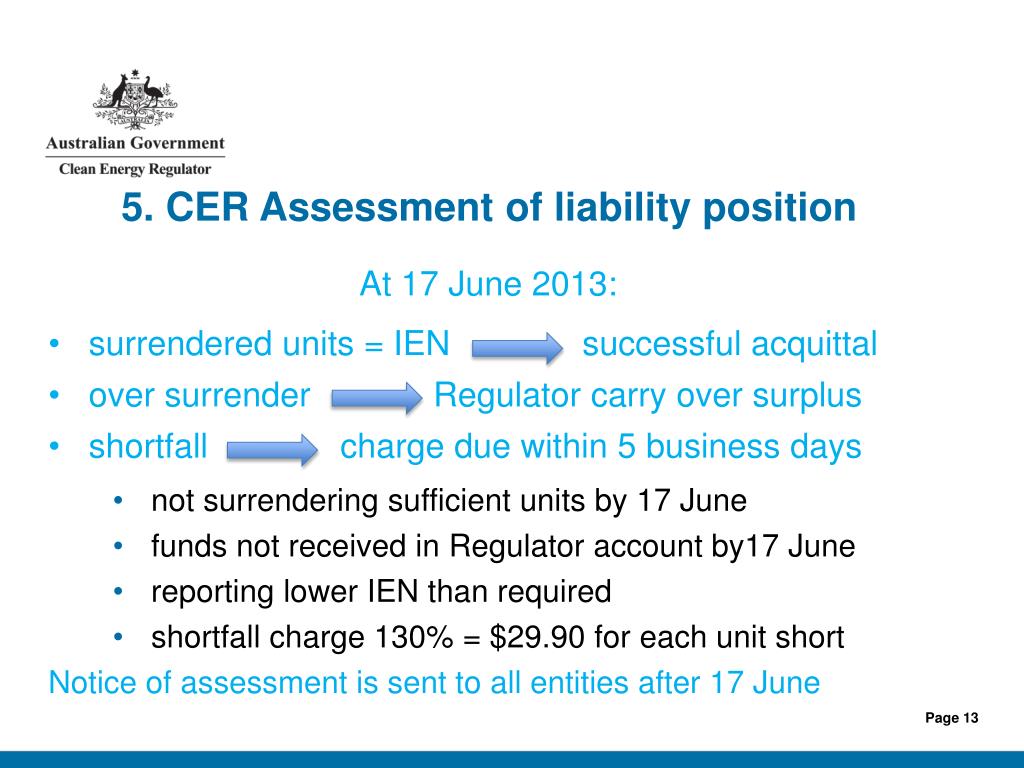 Australian Government
Clean Energy Regulator

5. CER Assessment of liability position

At 17 June 2013:

• surrendered units = IEN successful acquittal
• over surrender Regulator carry over surplus
• shortfall charge due within 5 business days
  • not surrendering sufficient units by 17 June
  • funds not received in Regulator account by17 June
  • reporting lower IEN than required
  • shortfall charge 130% = \$29.90 for each unit short

Notice of assessment is sent to all entities after 17 June

Page 13